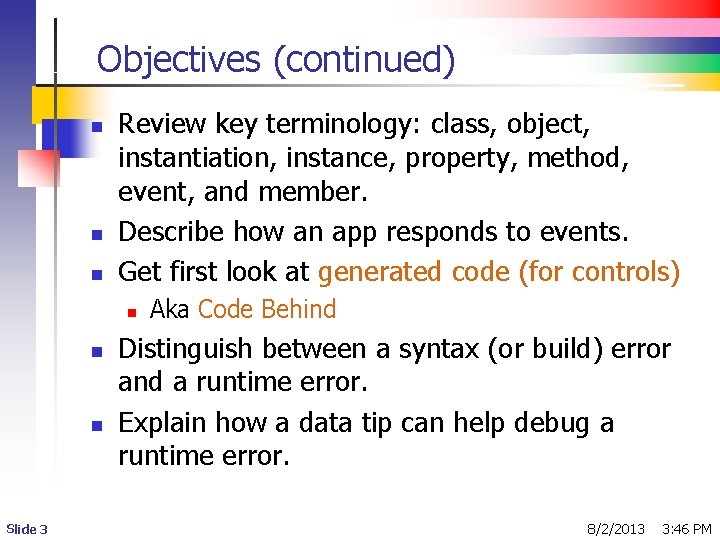 Objectives (continued)

- Review key terminology: class, object, instantiation, instance, property, method, event, and member.
- Describe how an app responds to events.
- Get first look at generated code (for controls)
  - Aka Code Behind
- Distinguish between a syntax (or build) error and a runtime error.
- Explain how a data tip can help debug a runtime error.

Slide 3

8/2/2013 3:46 PM